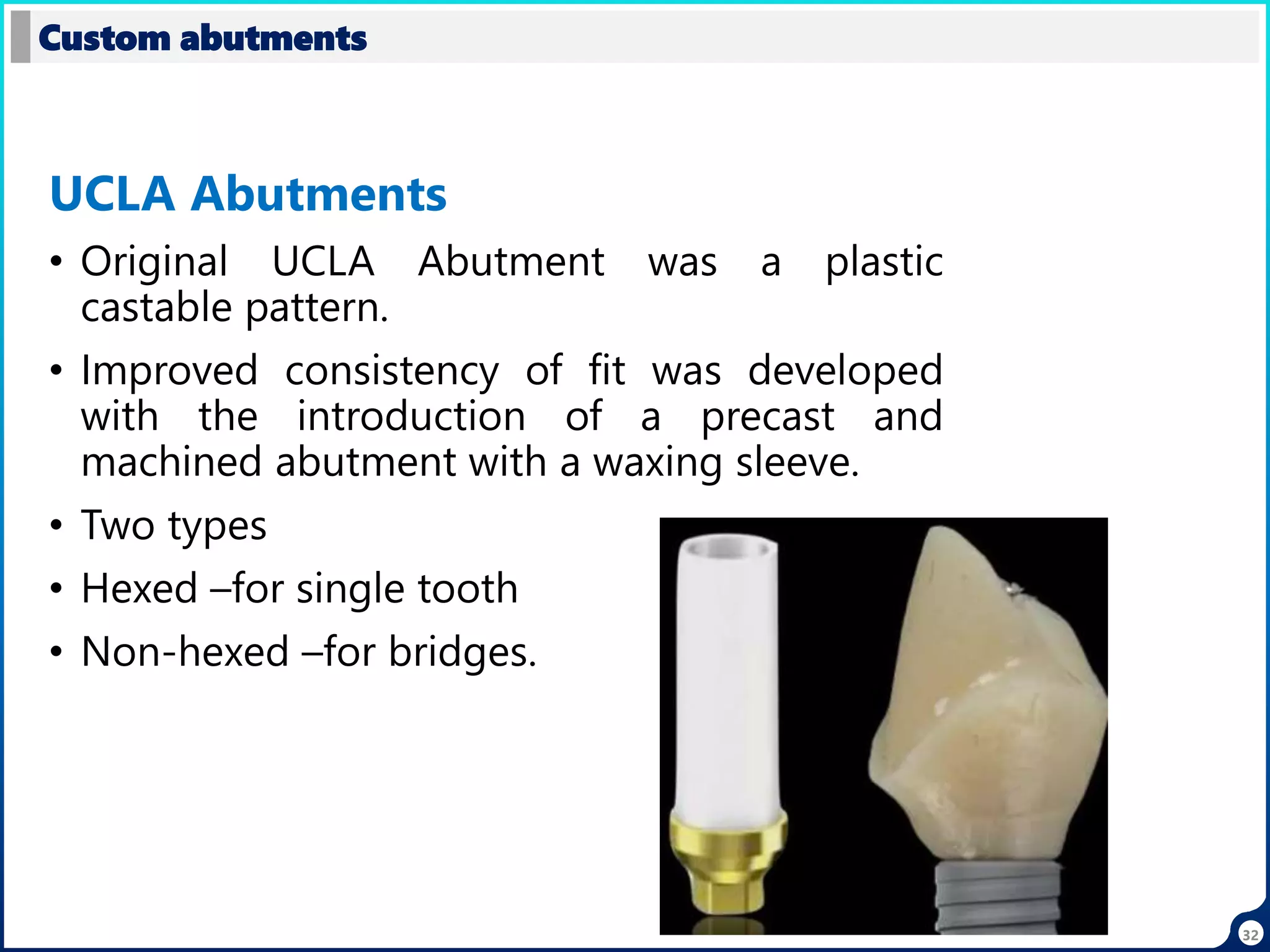 Custom abutments

UCLA Abutments

• Original UCLA Abutment was a plastic castable pattern.

• Improved consistency of fit was developed with the introduction of a precast and machined abutment with a waxing sleeve.

• Two types

• Hexed –for single tooth

• Non-hexed –for bridges.

32